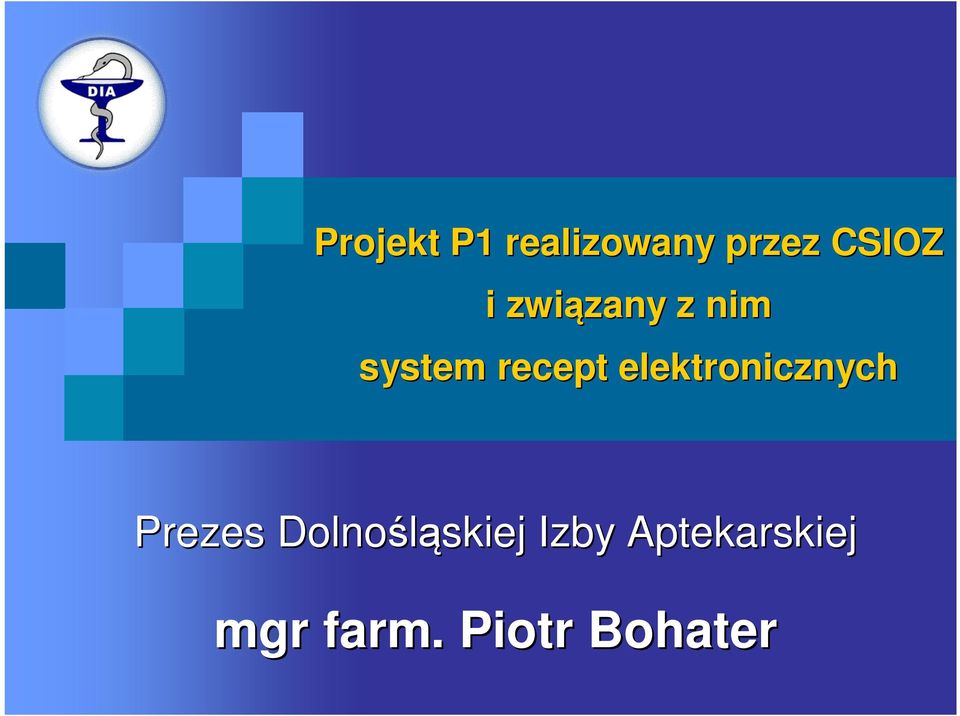 DIA

Projekt P1 realizowany przez CSIOZ i związany z nim system recept elektronicznych

Prezes Dolnośląskiej Izby Aptekarskiej

mgr farm. Piotr Bohater